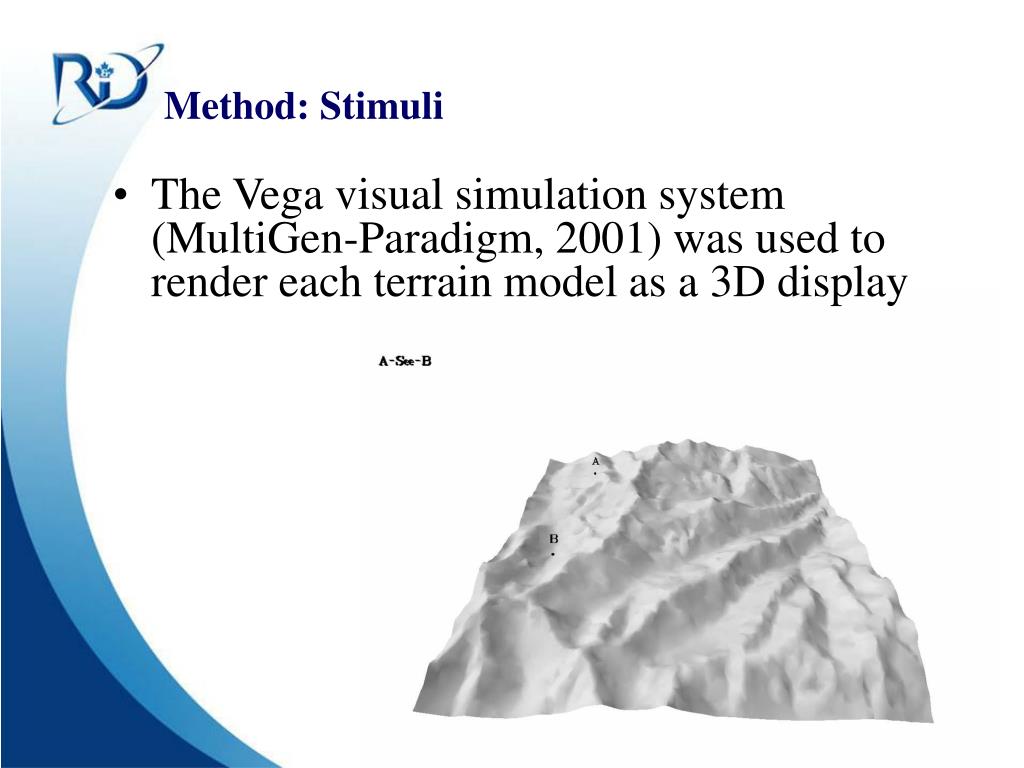 RD

Method: Stimuli

• The Vega visual simulation system (MultiGen-Paradigm, 2001) was used to render each terrain model as a 3D display

A-See-B

A

B